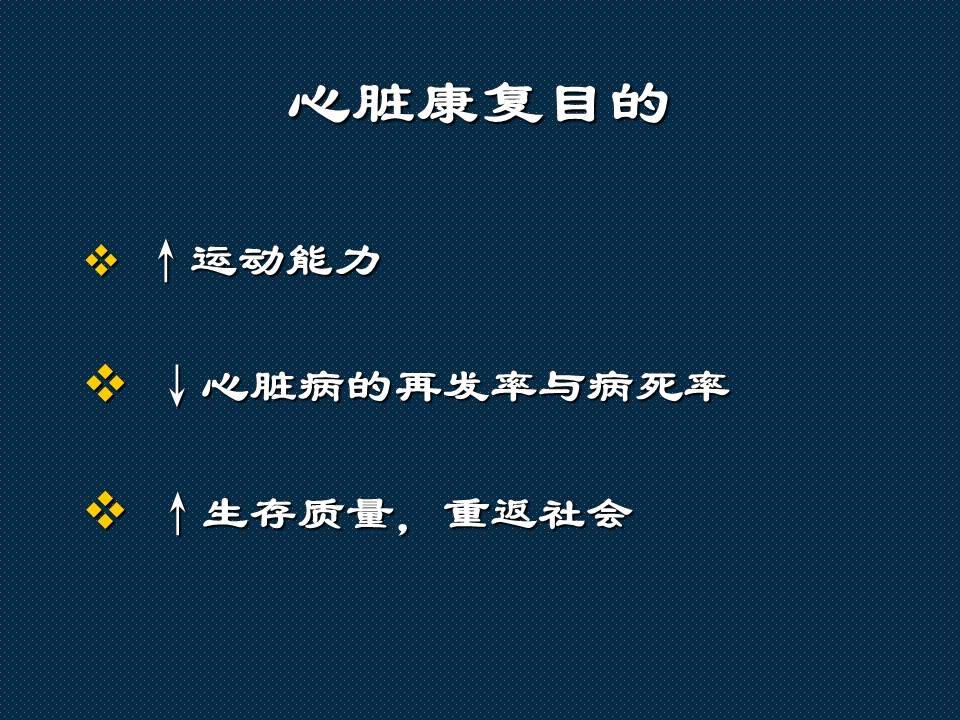 心脏康复目的

❖ ↑运动能力

❖ ↓心脏病的再发率与病死率

❖ ↑生存质量，重返社会